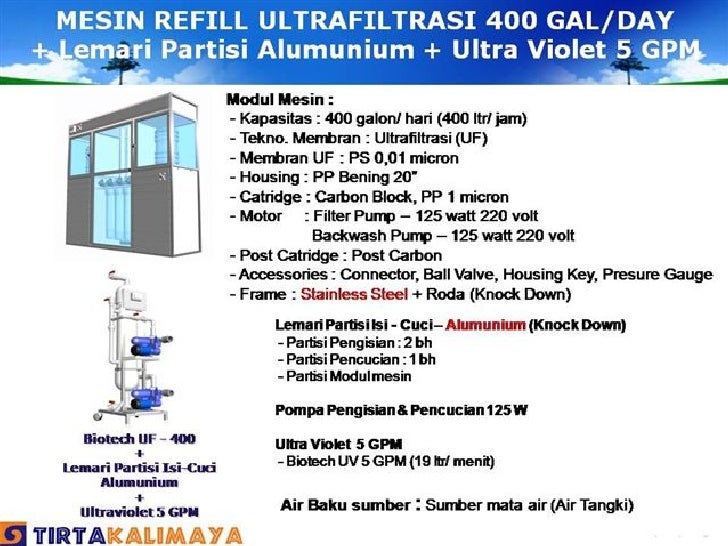 MESIN REFILL ULTRAFILTRASI 400 GAL/DAY
+ Lemari Partisi Alumunium + Ultra Violet 5 GPM

Modul Mesin :
- Kapasitas : 400 galon/ hari (400 ltr/ jam)
- Tekno. Membran : Ultrafiltrasi (UF)
- Membran UF : PS 0,01 micron
- Housing : PP Bening 20"
- Catridge : Carbon Block, PP 1 micron
- Motor : Filter Pump – 125 watt 220 volt
Backwash Pump – 125 watt 220 volt
- Post Catridge : Post Carbon
- Accessories : Connector, Ball Valve, Housing Key, Presure Gauge
- Frame : Stainless Steel + Roda (Knock Down)

Lemari Partisi Isi - Cuci – Alumunium (Knock Down)
- Partisi Pengisian : 2 bh
- Partisi Pencucian : 1 bh
- Partisi Modul mesin

Pompa Pengisian & Pencucian 125 W

Ultra Violet 5 GPM
- Biotech UV 5 GPM (19 ltr/ menit)

Air Baku sumber : Sumber mata air (Air Tangki)

Biotech UF – 400
+
Lemari Partisi Isi-Cuci
Alumunium
+
Ultraviolet 5 GPM

TIRTAKALIMAYA